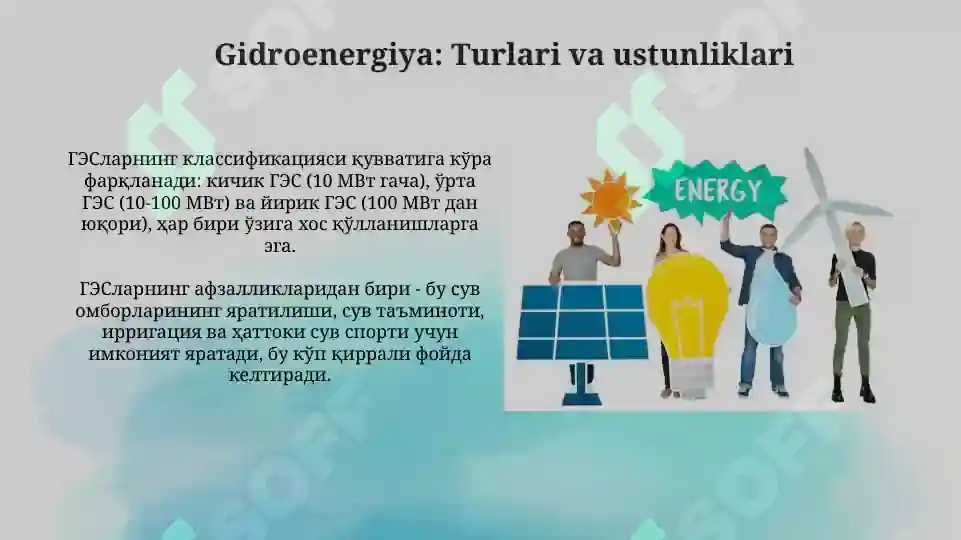 Gidroenergiya: Turlari va ustunliklari

ГЭСларнинг классификацияси қувватига кўра фарқланади: кичик ГЭС (10 МВт гача), ўрта ГЭС (10-100 МВт) ва йирик ГЭС (100 МВт дан юқори), ҳар бири ўзига хос қўлланишларга эга.

ГЭСларнинг афзалликларидан бири - бу сув омборларининг яратилиши, сув таъминоти, ирригация ва ҳаттоки сув спорти учун имконият яратади, бу кўп қиррали фойда келтиради.

ENERGY

SOFF